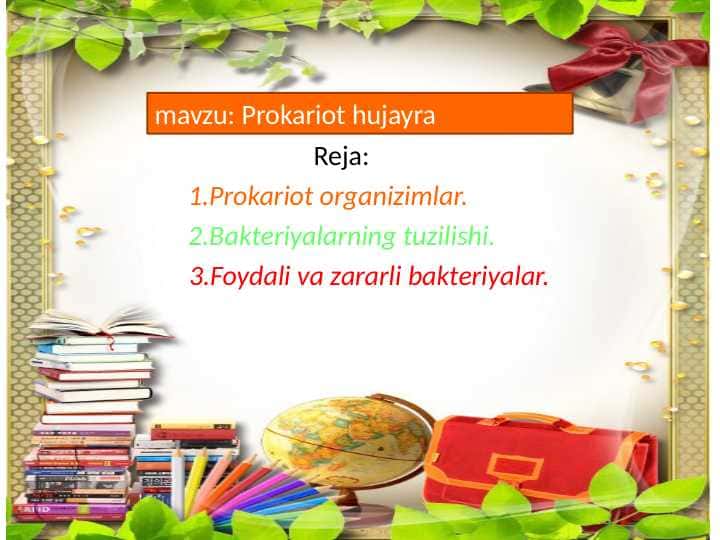 mavzu: Prokariot hujayra

Reja:

1.Prokariot organizimlar.

2.Bakteriyalarning tuzilishi.

3.Foydali va zararli bakteriyalar.